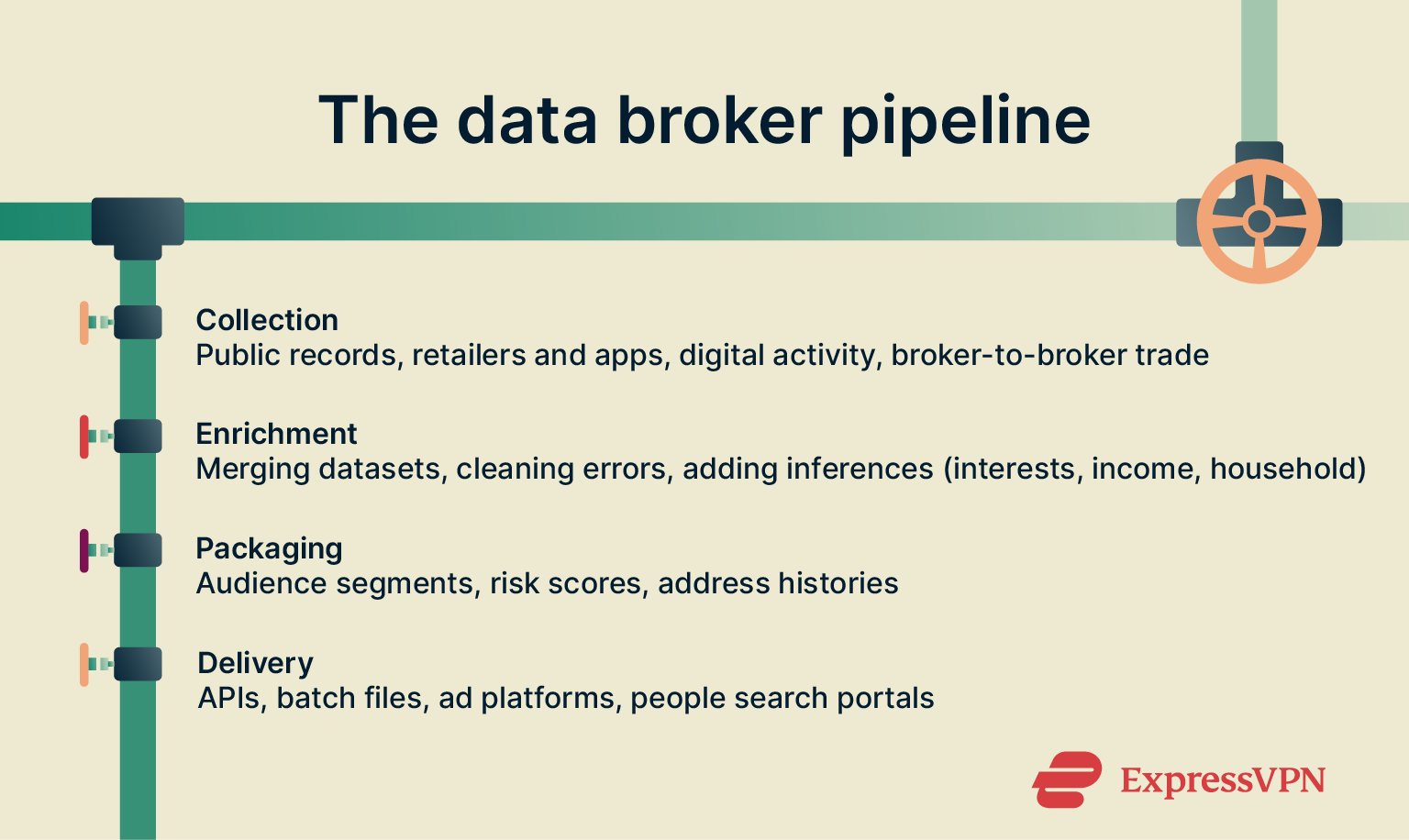 The data broker pipeline

Collection
Public records, retailers and apps, digital activity, broker-to-broker trade

Enrichment
Merging datasets, cleaning errors, adding inferences (interests, income, household)

Packaging
Audience segments, risk scores, address histories

Delivery
APIs, batch files, ad platforms, people search portals

ExpressVPN